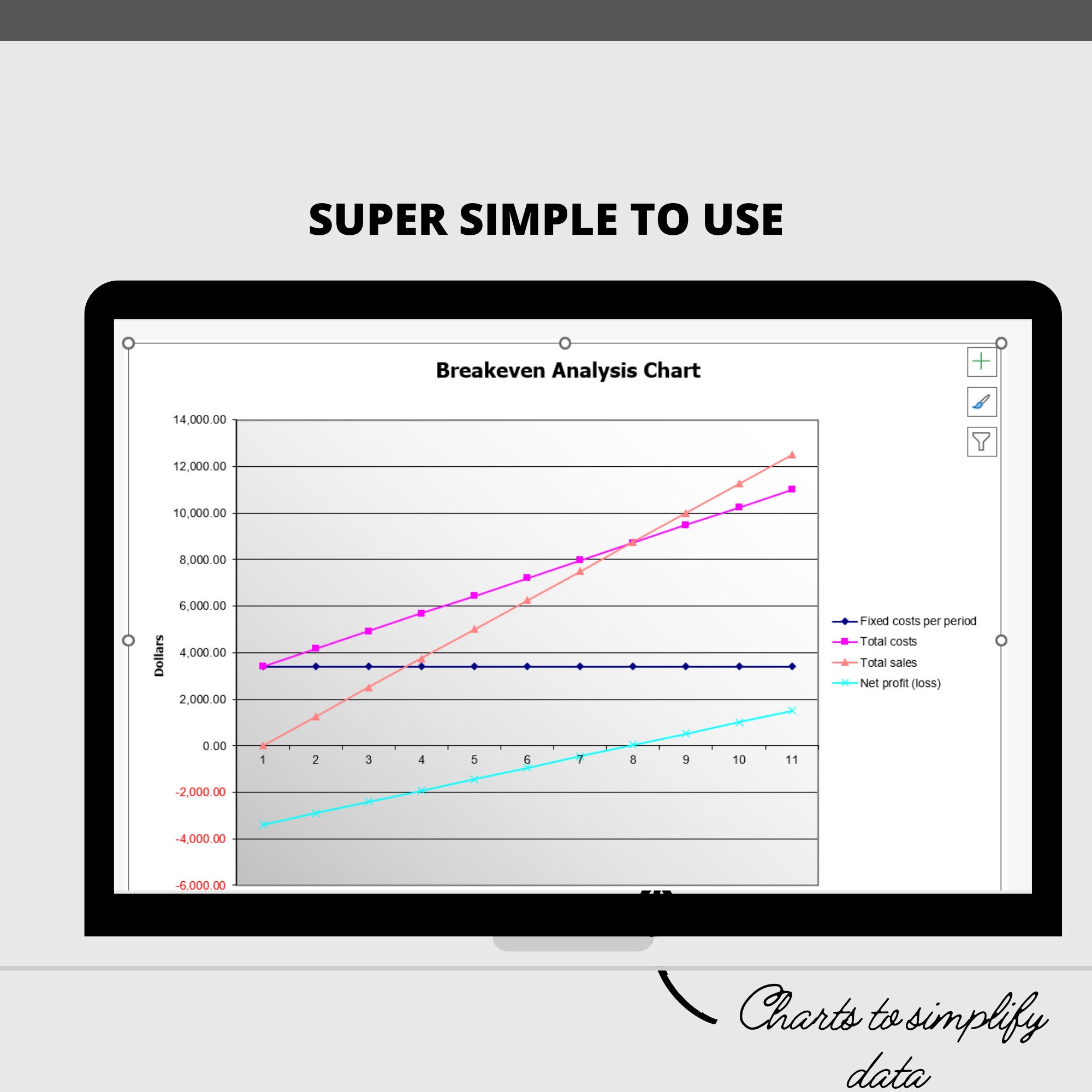 SUPER SIMPLE TO USE

Breakeven Analysis Chart

14,000.00
12,000.00
10,000.00
8,000.00
6,000.00
4,000.00
2,000.00
0.00
-2,000.00
-4,000.00
-6,000.00

Dollars

1 2 3 4 5 6 7 8 9 10 11

Fixed costs per period
Total costs
Total sales
Net profit (loss)

Charts to simplify data